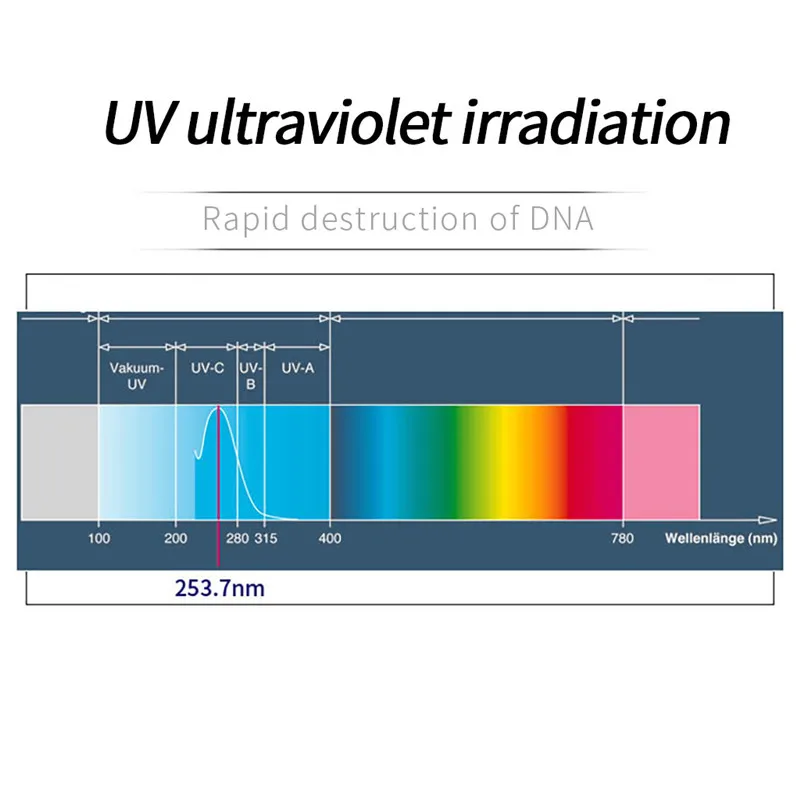 UV ultraviolet irradiation

Rapid destruction of DNA

Vakuum-UV
UV-C
UV-B
UV-A

100
200
280
315
400
780
Wellenlänge (nm)

253.7nm